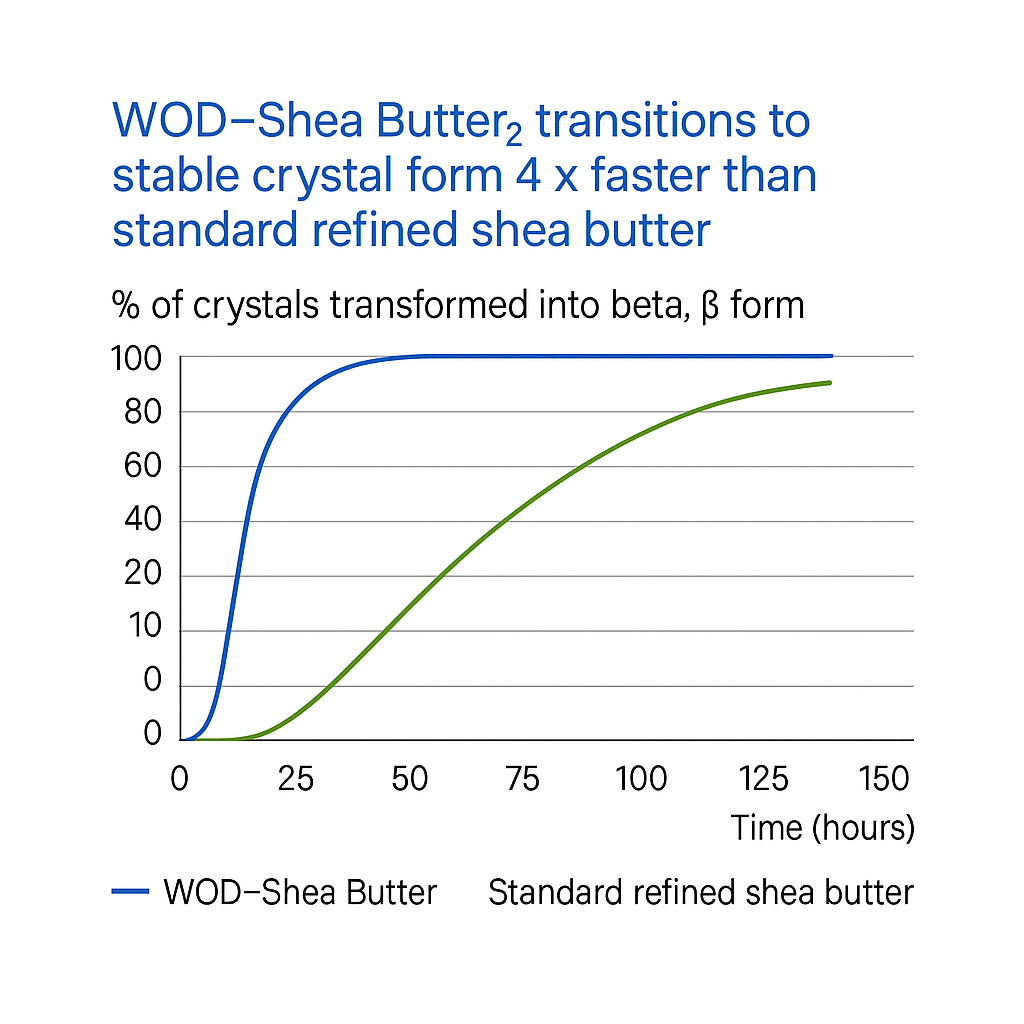 WOD–Shea Butter$_2$ transitions to stable crystal form 4 x faster than standard refined shea butter

% of crystals transformed into beta, β form

100
80
60
40
20
10
0
0

0 25 50 75 100 125 150

Time (hours)

WOD–Shea Butter Standard refined shea butter